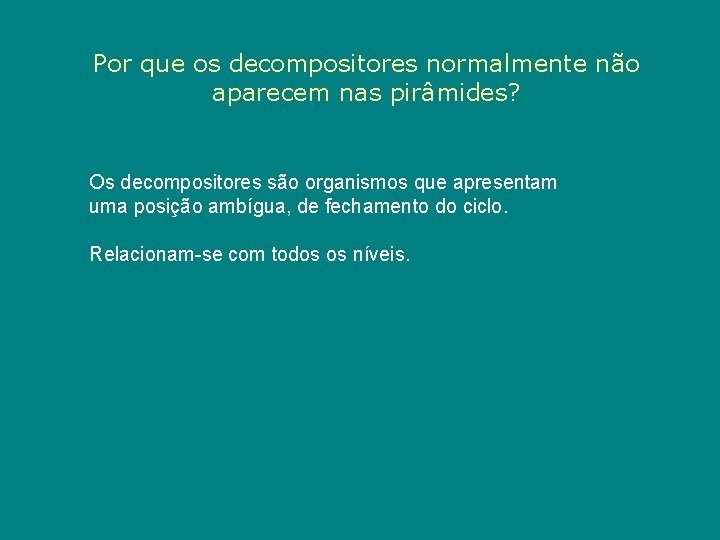 Por que os decompositores normalmente não aparecem nas pirâmides?

Os decompositores são organismos que apresentam uma posição ambígua, de fechamento do ciclo.

Relacionam-se com todos os níveis.